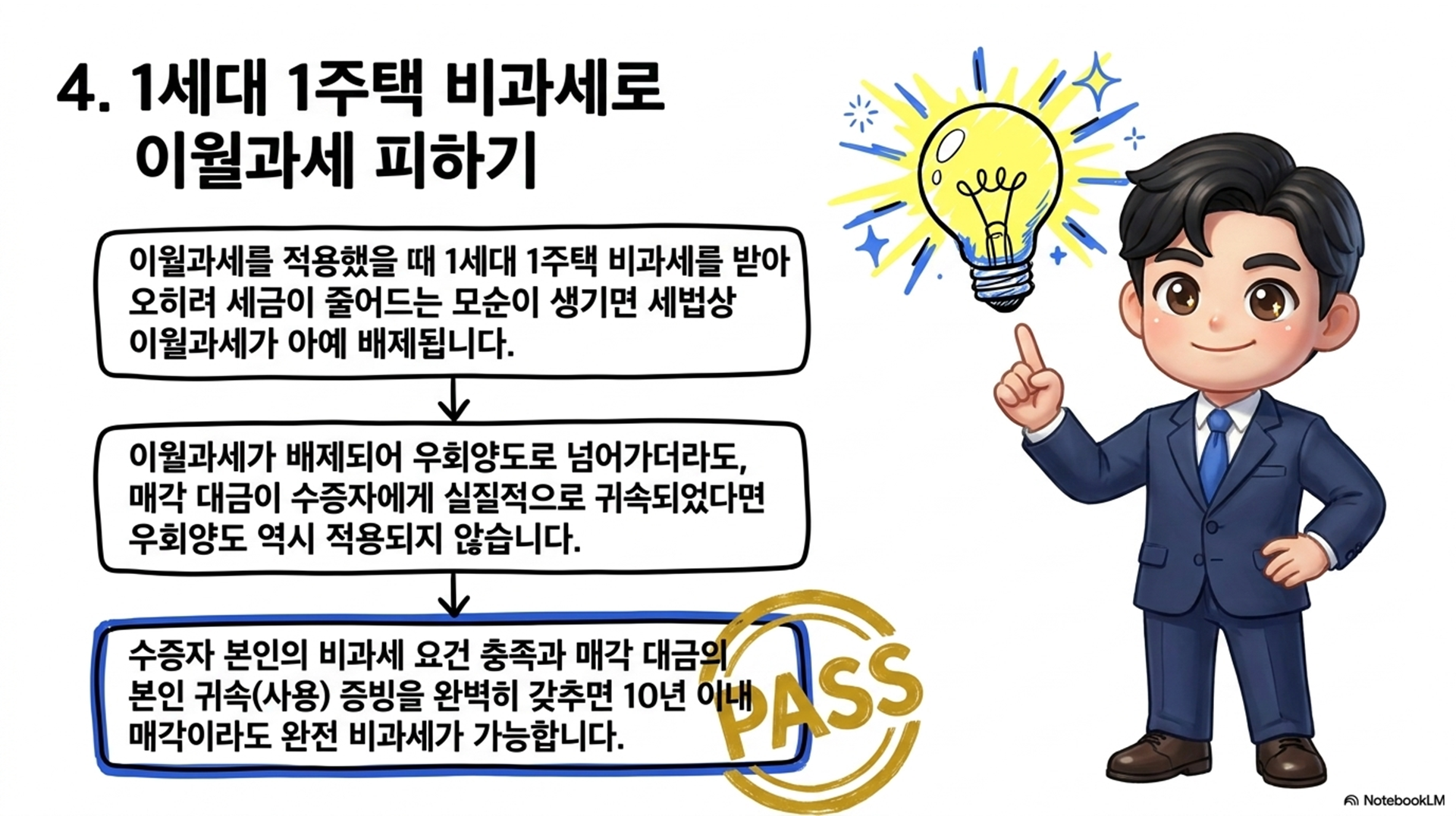 4. 1세대 1주택 비과세로 이월과세 피하기

이월과세를 적용했을 때 1세대 1주택 비과세를 받아 오히려 세금이 줄어드는 모순이 생기면 세법상 이월과세가 아예 배제됩니다.

이월과세가 배제되어 우회양도로 넘어가더라도, 매각 대금이 수증자에게 실질적으로 귀속되었다면 우회양도 역시 적용되지 않습니다.

수증자 본인의 비과세 요건 충족과 매각 대금의 본인 귀속(사용) 증빙을 완벽히 갖추면 10년 이내 매각이라도 완전 비과세가 가능합니다.

PASS

NotebookLM